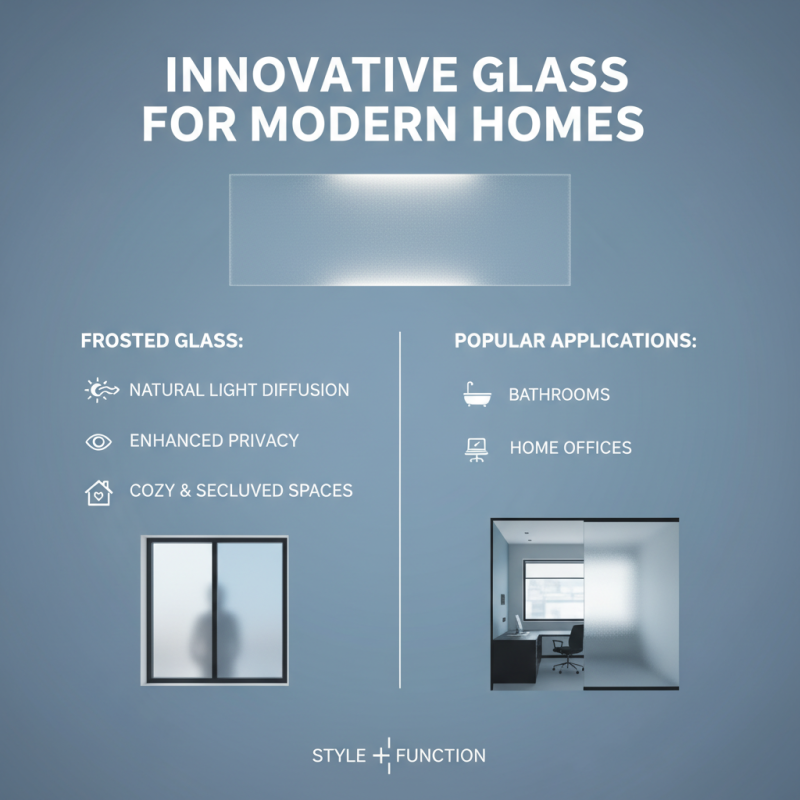 INNOVATIVE GLASS FOR MODERN HOMES

FROSTED GLASS:

NATURAL LIGHT DIFFUSION

ENHANCED PRIVACY

COZY & SECLUVED SPACES

POPULAR APPLICATIONS:

BATHROOMS

HOME OFFICES

STYLE + FUNCTION